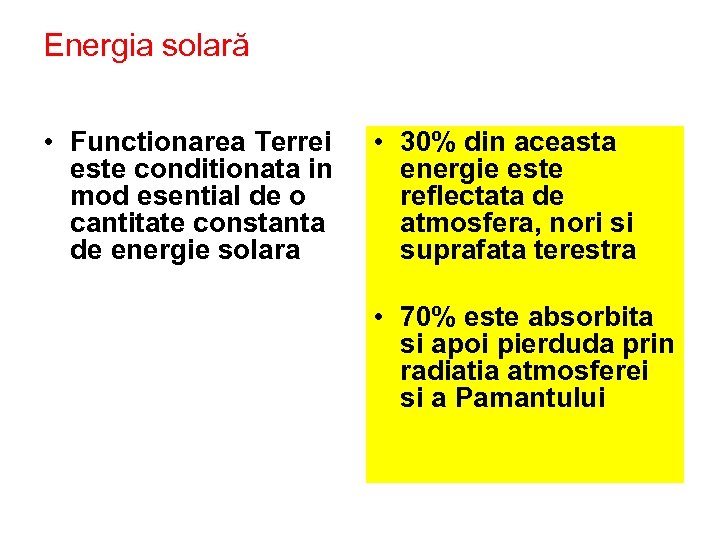 Energia solară

• Functionarea Terrei este conditionata in mod esential de o cantitate constanta de energie solara

• 30% din aceasta energie este reflectata de atmosfera, nori si suprafata terestra

• 70% este absorbita si apoi pierduda prin radiatia atmosferei si a Pamantului